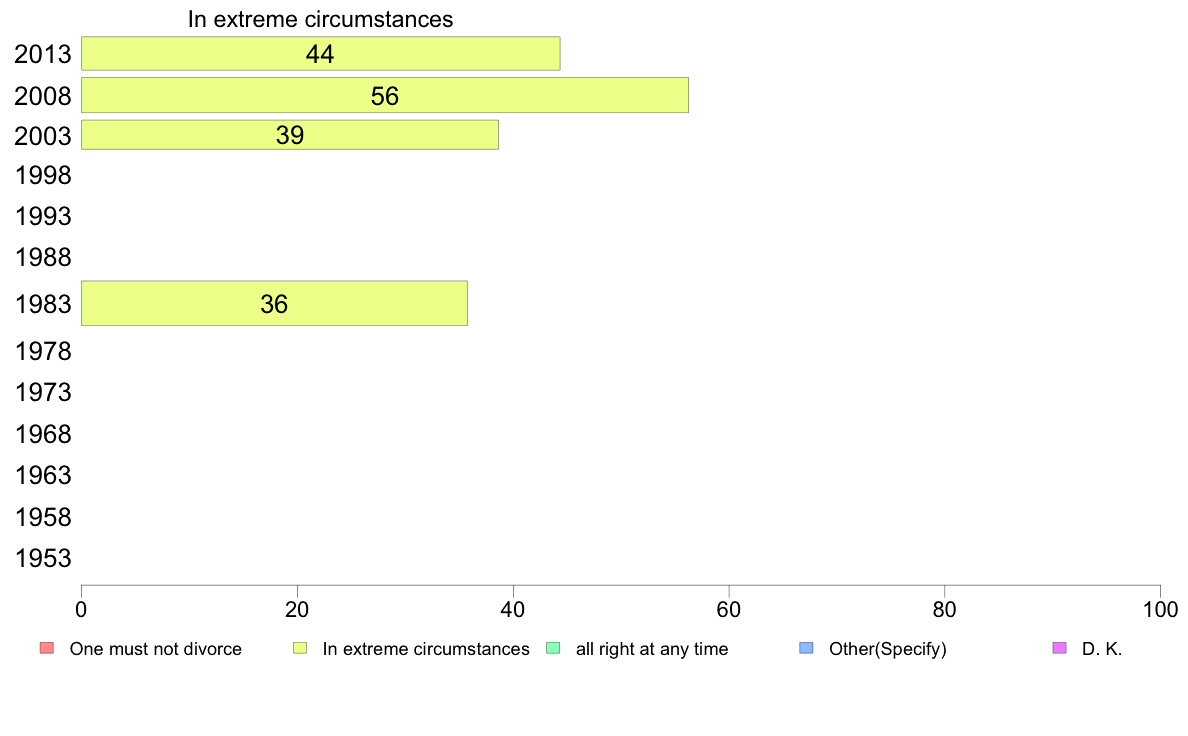 In extreme circumstances

2013
44
2008
56
2003
39
1998
1993
1988
1983
36
1978
1973
1968
1963
1958
1953

0
20
40
60
80
100

One must not divorce
In extreme circumstances
all right at any time
Other(Specify)
D. K.